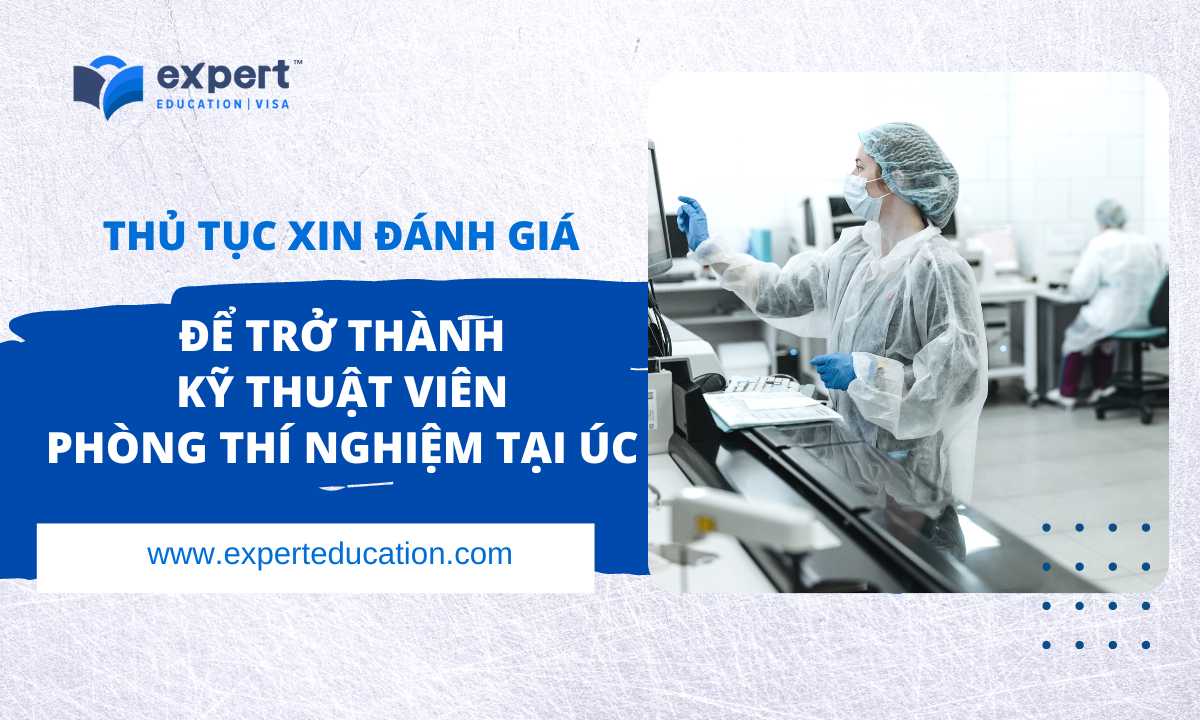 expert™
EDUCATION | VISA

THỦ TỤC XIN ĐÁNH GIÁ

ĐỂ TRỞ THÀNH
KỸ THUẬT VIÊN
PHÒNG THÍ NGHIỆM TẠI ÚC

www.experteducation.com